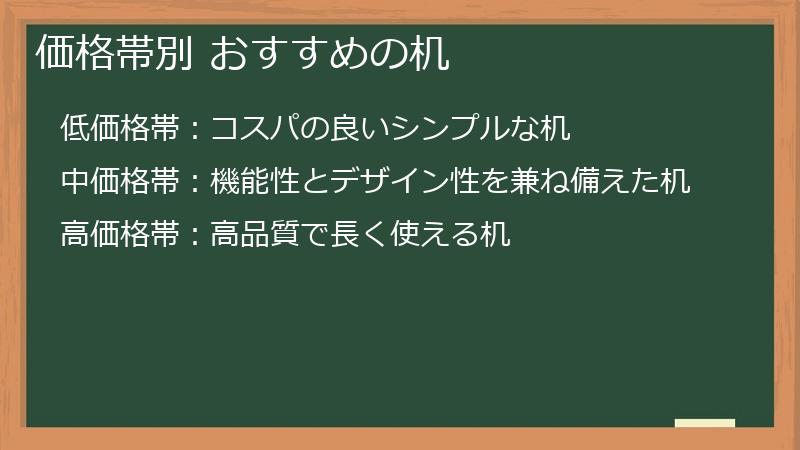 価格帯別 おすすめの机

低価格帯：コスパの良いシンプルな机

中価格帯：機能性とデザイン性を兼ね備えた机

高価格帯：高品質で長く使える机